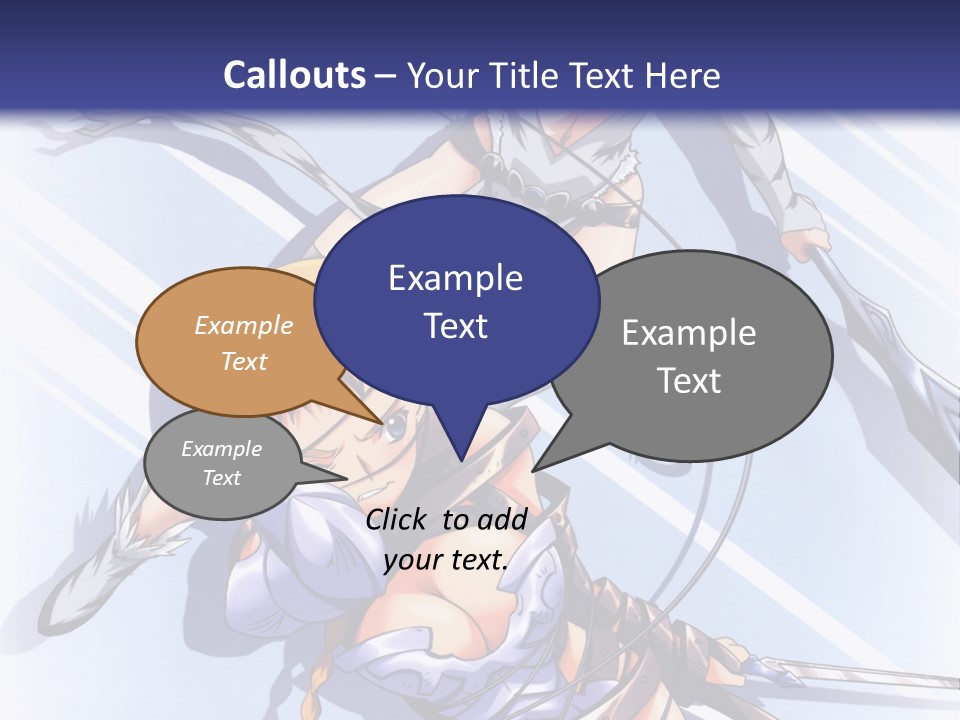 Callouts – Your Title Text Here

Example Text

Example Text

Example Text

Example Text

Click to add your text.